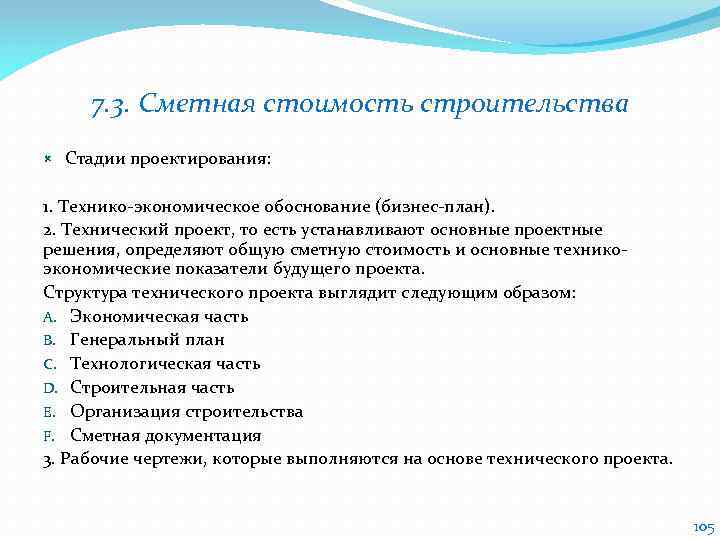 7.3. Сметная стоимость строительства

Стадии проектирования:

1. Технико-экономическое обоснование (бизнес-план).

2. Технический проект, то есть устанавливают основные проектные решения, определяют общую сметную стоимость и основные технико-экономические показатели будущего проекта.

Структура технического проекта выглядит следующим образом:

A. Экономическая часть
B. Генеральный план
C. Технологическая часть
D. Строительная часть
E. Организация строительства
F. Сметная документация

3. Рабочие чертежи, которые выполняются на основе технического проекта.

105